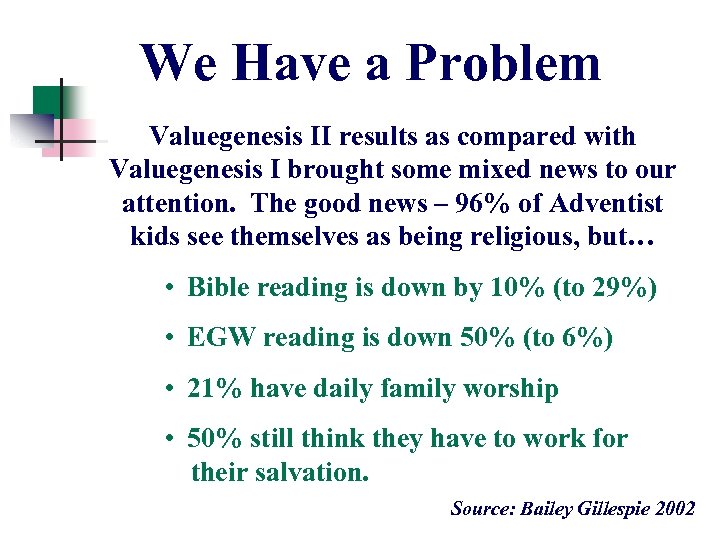 We Have a Problem

Valuegenesis II results as compared with Valuegenesis I brought some mixed news to our attention. The good news – 96% of Adventist kids see themselves as being religious, but…

• Bible reading is down by 10% (to 29%)

• EGW reading is down 50% (to 6%)

• 21% have daily family worship

• 50% still think they have to work for their salvation.

Source: Bailey Gillespie 2002